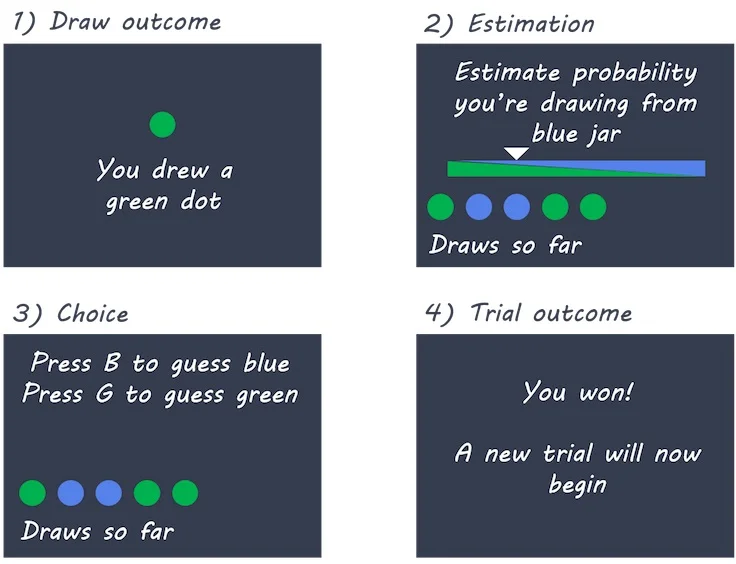 1) Draw outcome

You drew a green dot

2) Estimation

Estimate probability you're drawing from blue jar

Draws so far

3) Choice

Press B to guess blue
Press G to guess green

Draws so far

4) Trial outcome

You won!

A new trial will now begin